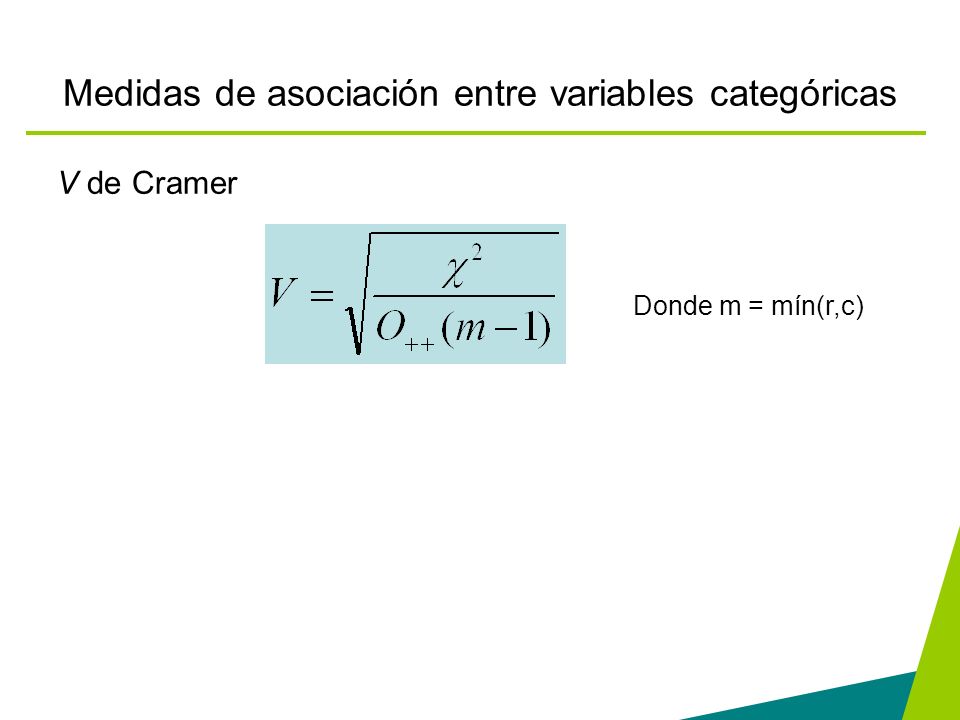 Medidas de asociación entre variables categóricas

V de Cramer

$V = \sqrt{\frac{\chi^2}{O_{++}(m-1)}}$

Donde m = mín(r,c)